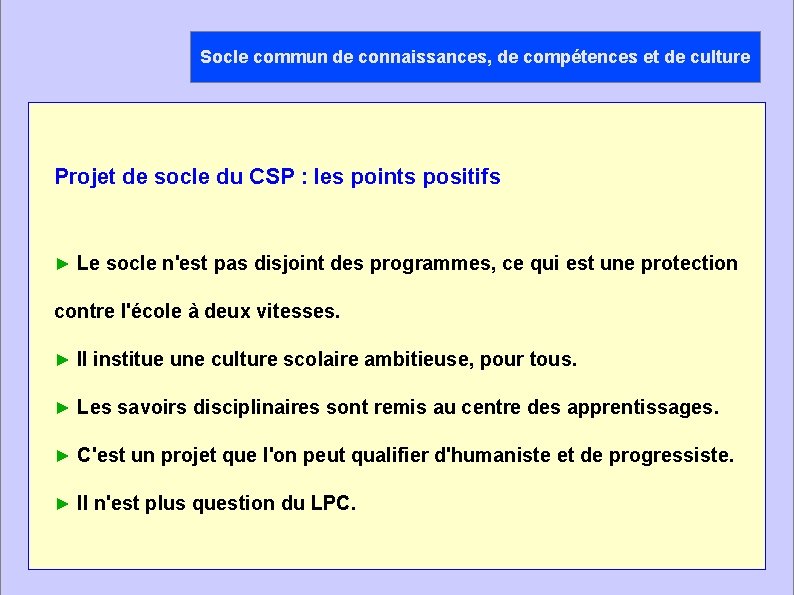 Socle commun de connaissances, de compétences et de culture

Projet de socle du CSP : les points positifs

► Le socle n'est pas disjoint des programmes, ce qui est une protection contre l'école à deux vitesses.

► Il institue une culture scolaire ambitieuse, pour tous.

► Les savoirs disciplinaires sont remis au centre des apprentissages.

► C'est un projet que l'on peut qualifier d'humaniste et de progressiste.

► Il n'est plus question du LPC.